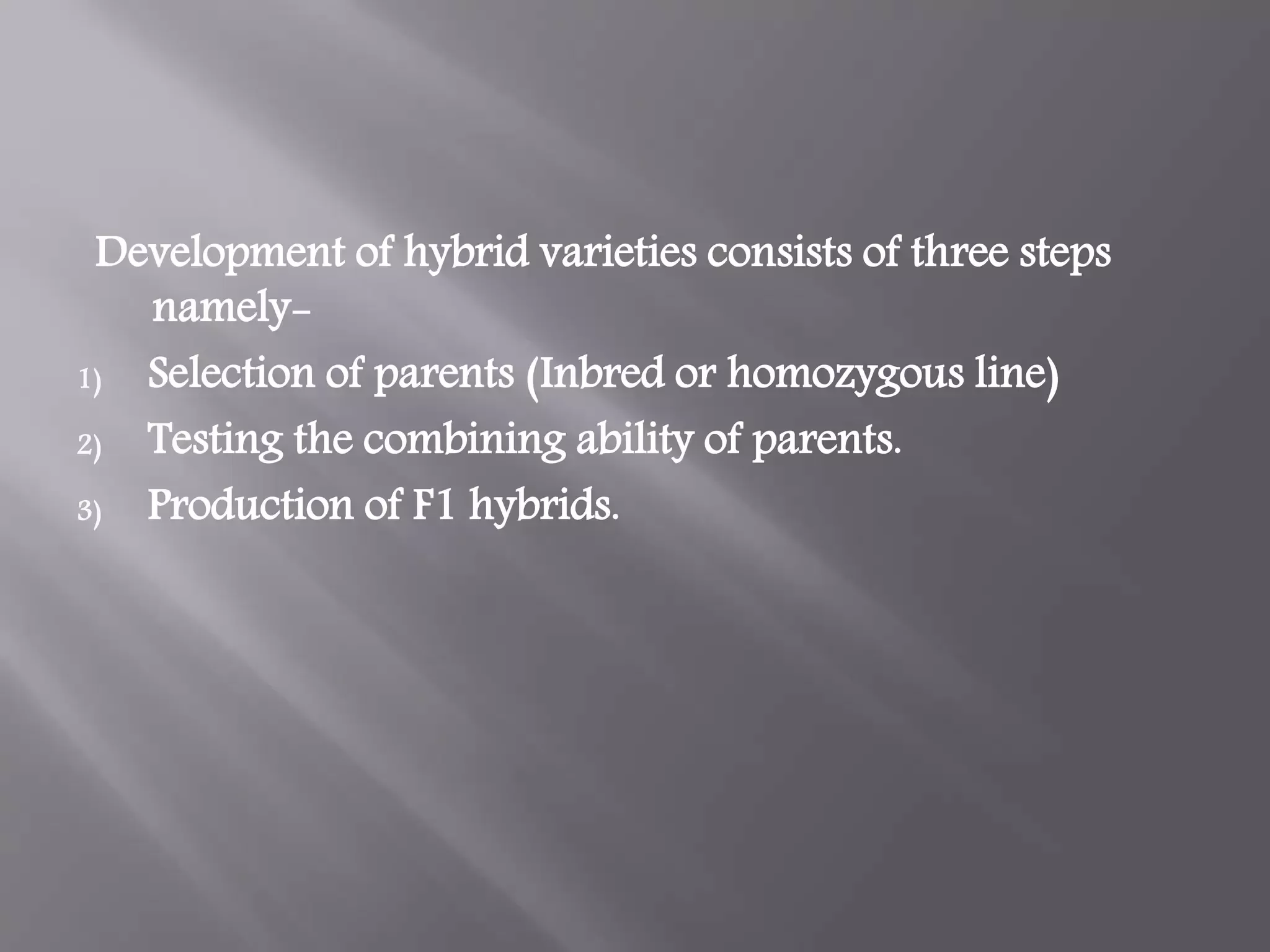 Development of hybrid varieties consists of three steps namely-

1) Selection of parents (Inbred or homozygous line)
2) Testing the combining ability of parents.
3) Production of F1 hybrids.